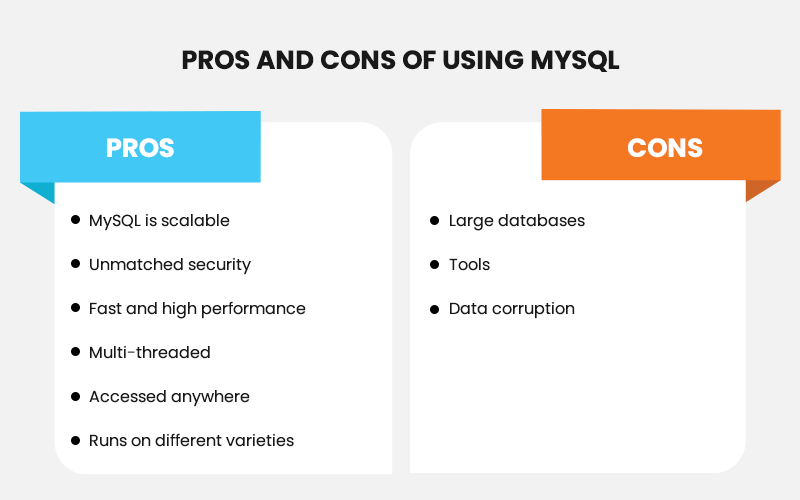 PROS AND CONS OF USING MYSQL

PROS

- MySQL is scalable
- Unmatched security
- Fast and high performance
- Multi-threaded
- Accessed anywhere
- Runs on different varieties

CONS

- Large databases
- Tools
- Data corruption